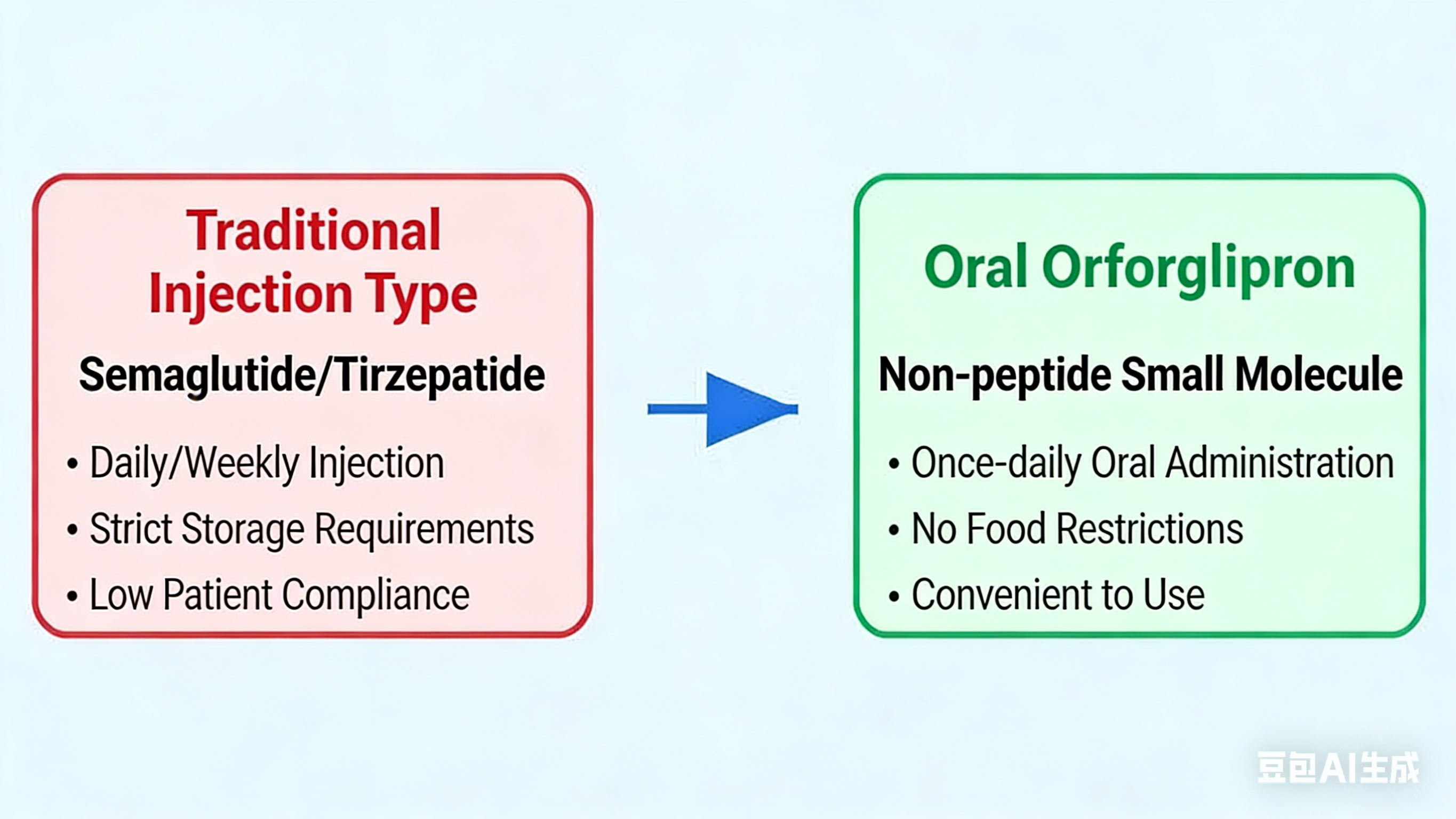 Traditional Injection Type

Semaglutide/Tirzepatide

• Daily/Weekly Injection
• Strict Storage Requirements
• Low Patient Compliance

Oral Orforglipron

Non-peptide Small Molecule

• Once-daily Oral Administration
• No Food Restrictions
• Convenient to Use

豆包AI生成